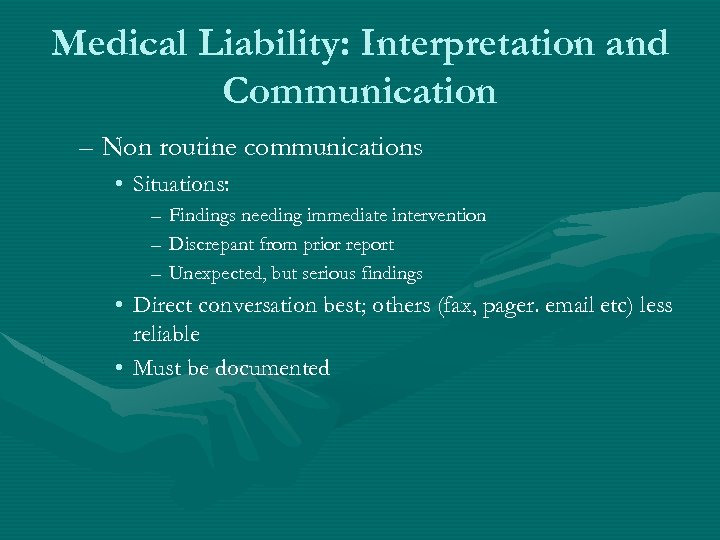 Medical Liability: Interpretation and Communication

– Non routine communications

• Situations:

– Findings needing immediate intervention

– Discrepant from prior report

– Unexpected, but serious findings

• Direct conversation best; others (fax, pager. email etc) less reliable

• Must be documented